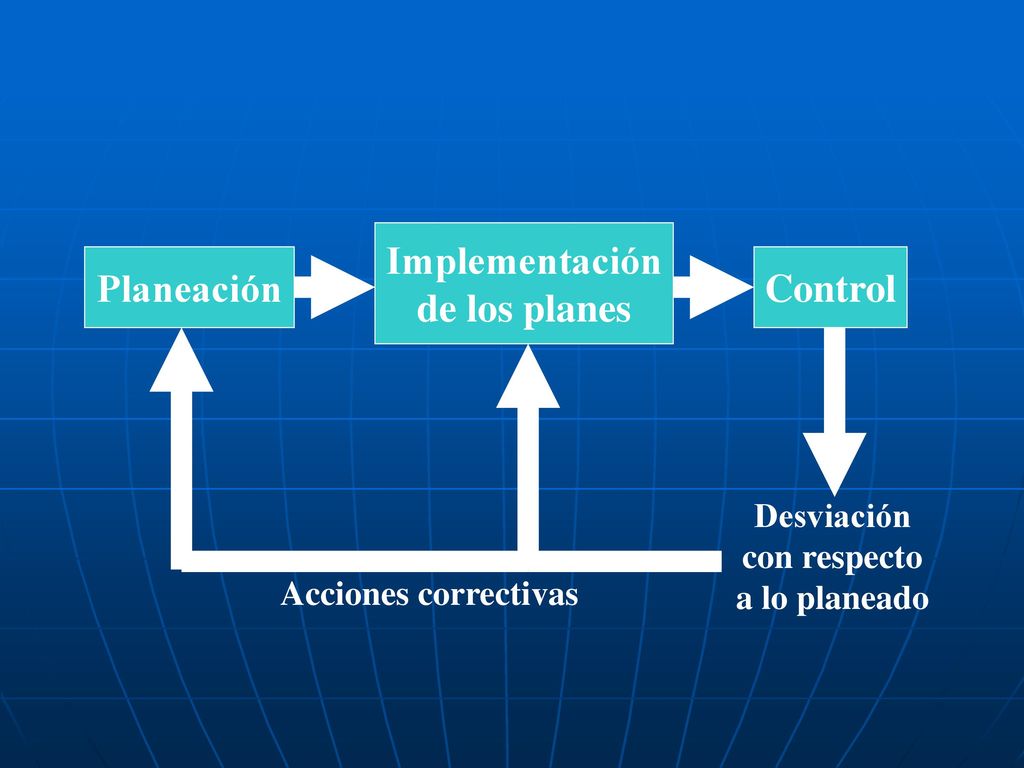 Planeación

Implementación de los planes

Control

Desviación con respecto a lo planeado

Acciones correctivas